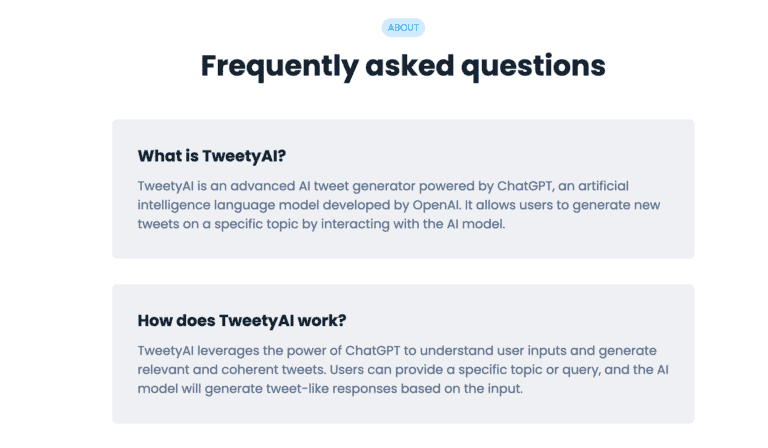 ABOUT

Frequently asked questions

What is TweetyAI?

TweetyAI is an advanced AI tweet generator powered by ChatGPT, an artificial intelligence language model developed by OpenAI. It allows users to generate new tweets on a specific topic by interacting with the AI model.

How does TweetyAI work?

TweetyAI leverages the power of ChatGPT to understand user inputs and generate relevant and coherent tweets. Users can provide a specific topic or query, and the AI model will generate tweet-like responses based on the input.